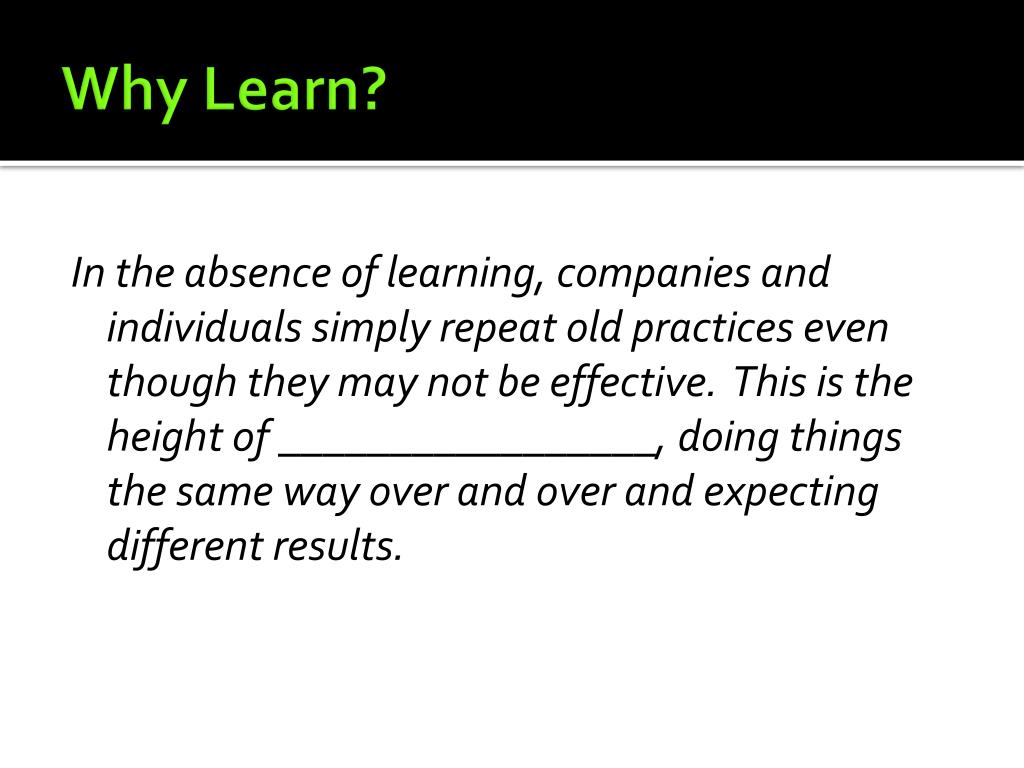 Why Learn?

In the absence of learning, companies and individuals simply repeat old practices even though they may not be effective. This is the height of ________________, doing things the same way over and over and expecting different results.